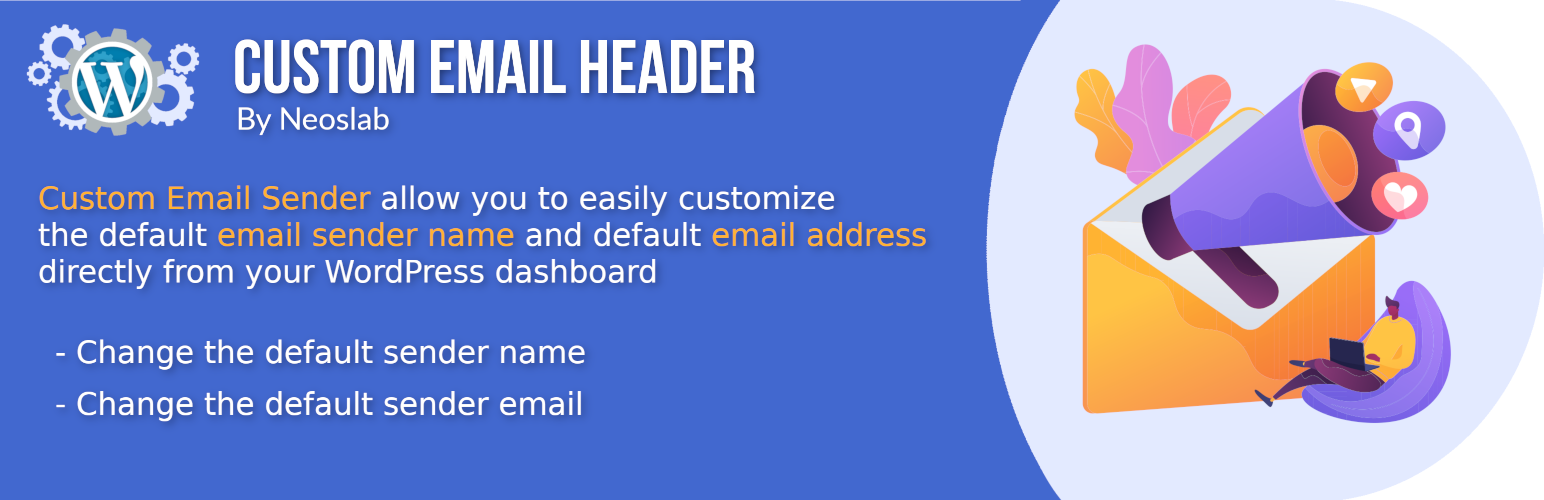 CUSTOM EMAIL HEADER
By Neoslab

Custom Email Sender allow you to easily customize the default email sender name and default email address directly from your WordPress dashboard

- Change the default sender name
- Change the default sender email